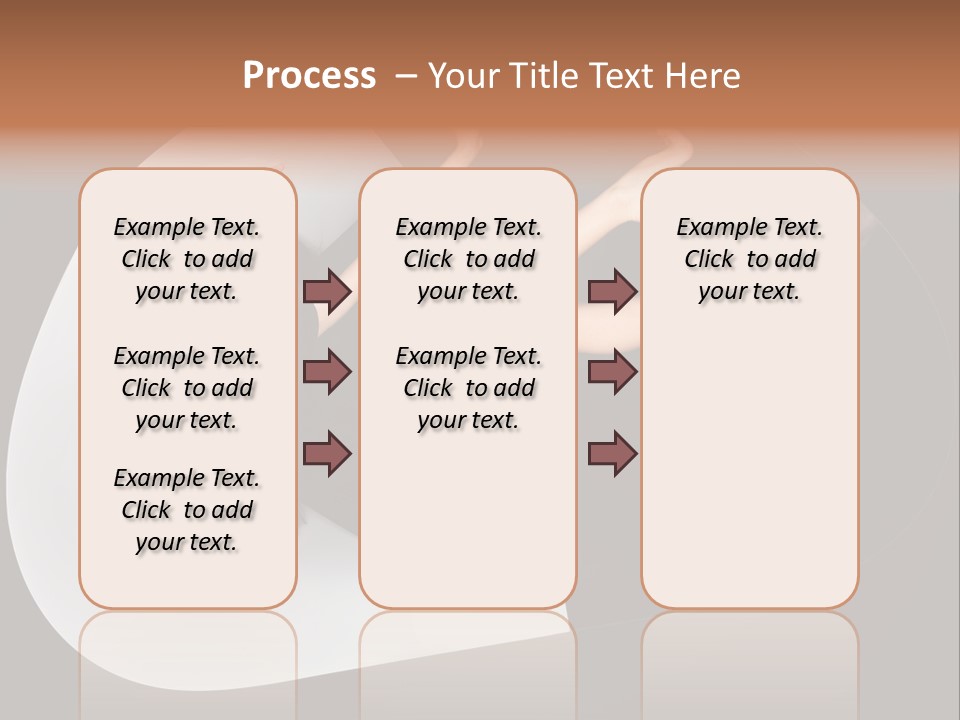 Process – Your Title Text Here

Example Text. Click to add your text.

Example Text. Click to add your text.

Example Text. Click to add your text.

Example Text. Click to add your text.

Example Text. Click to add your text.

Example Text. Click to add your text.